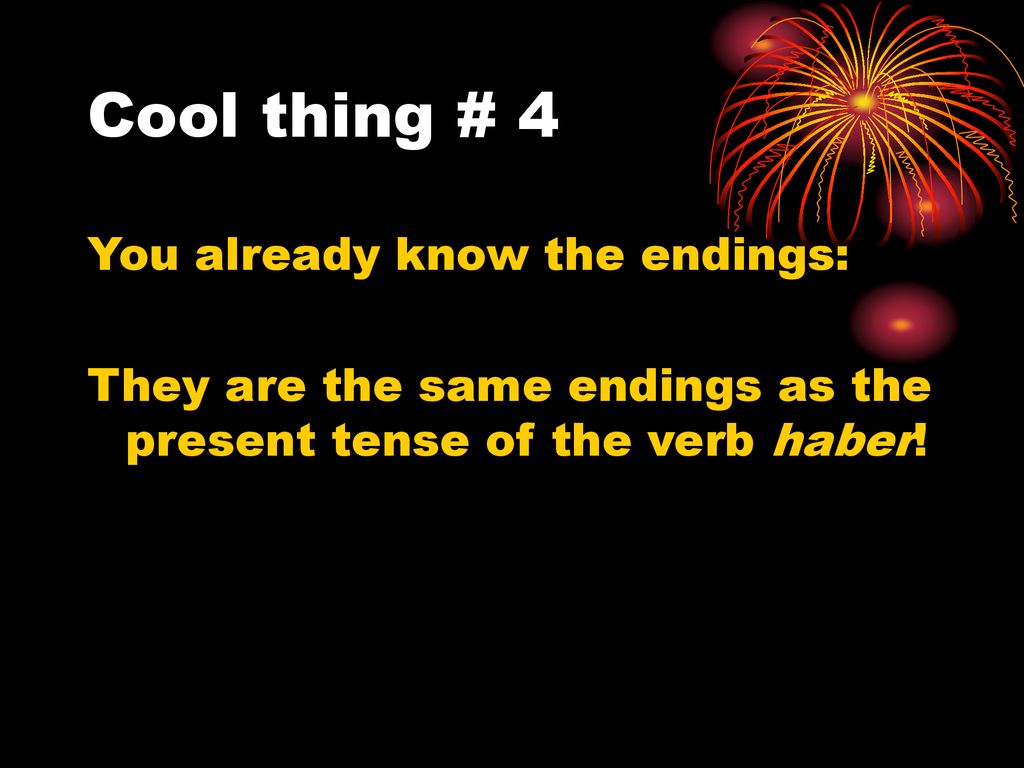 Cool thing # 4

You already know the endings:

They are the same endings as the present tense of the verb haber!